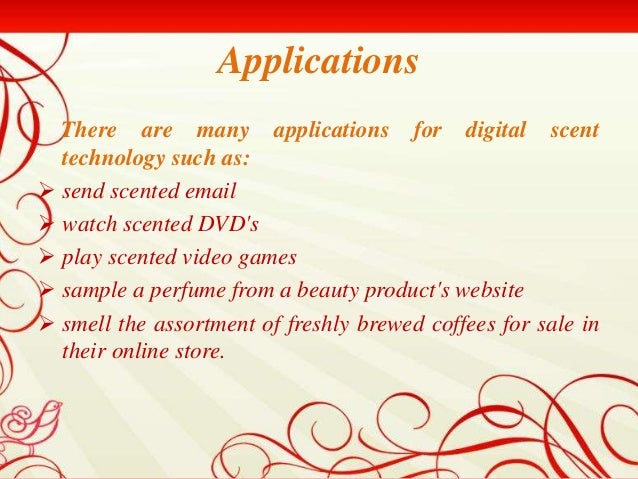 Applications

There are many applications for digital scent technology such as:

➢ send scented email
➢ watch scented DVD's
➢ play scented video games
➢ sample a perfume from a beauty product's website
➢ smell the assortment of freshly brewed coffees for sale in their online store.